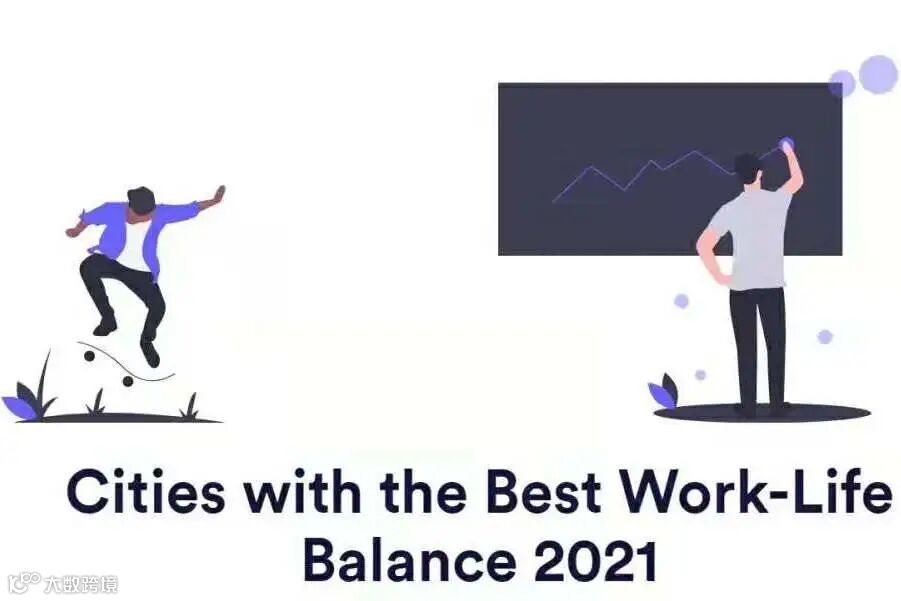 Cities with the Best Work-Life Balance 2021

大数跨境